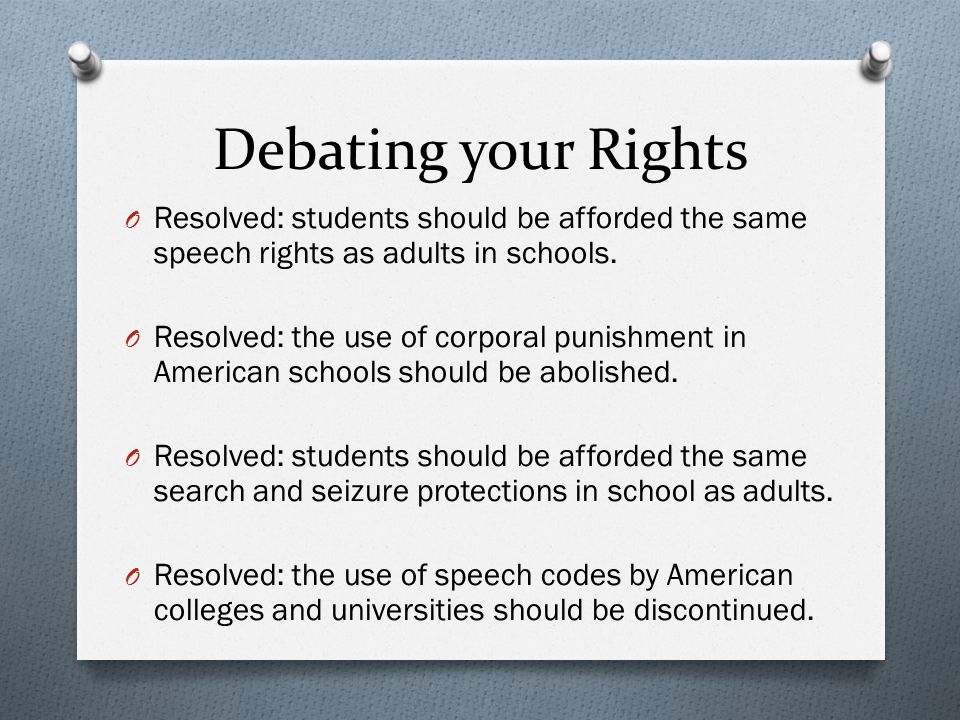 Debating your Rights

O Resolved: students should be afforded the same speech rights as adults in schools.

O Resolved: the use of corporal punishment in American schools should be abolished.

O Resolved: students should be afforded the same search and seizure protections in school as adults.

O Resolved: the use of speech codes by American colleges and universities should be discontinued.